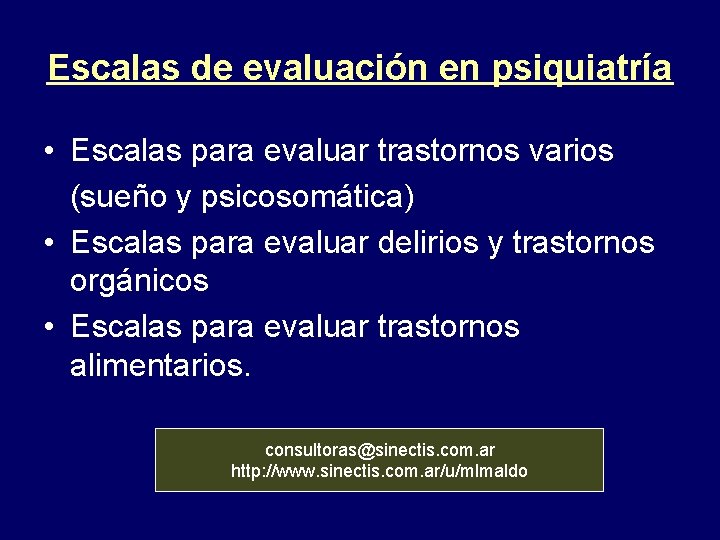 Escalas de evaluación en psiquiatría

• Escalas para evaluar trastornos varios (sueño y psicosomática)
• Escalas para evaluar delirios y trastornos orgánicos
• Escalas para evaluar trastornos alimentarios.

consultoras@sinectis.com.ar
http://www.sinectis.com.ar/u/mlmaldo